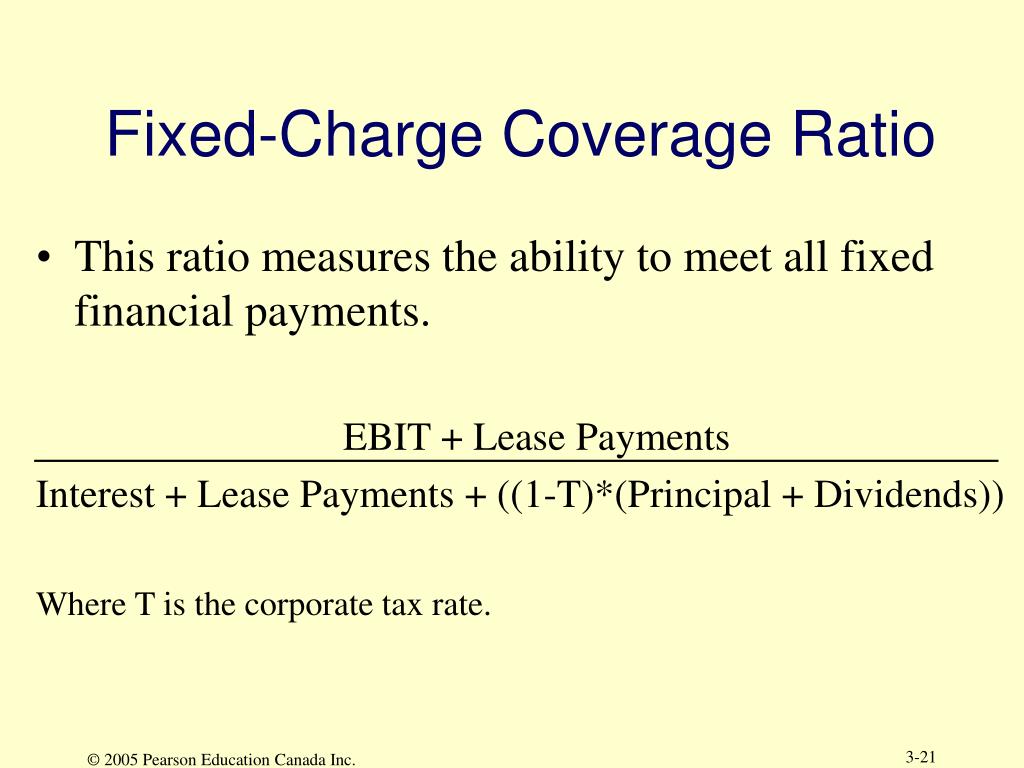 Fixed-Charge Coverage Ratio

• This ratio measures the ability to meet all fixed financial payments.

$\frac{\text{EBIT + Lease Payments}}{\text{Interest + Lease Payments + ((1-T)*(Principal + Dividends))}}$

Where T is the corporate tax rate.

© 2005 Pearson Education Canada Inc.

3-21